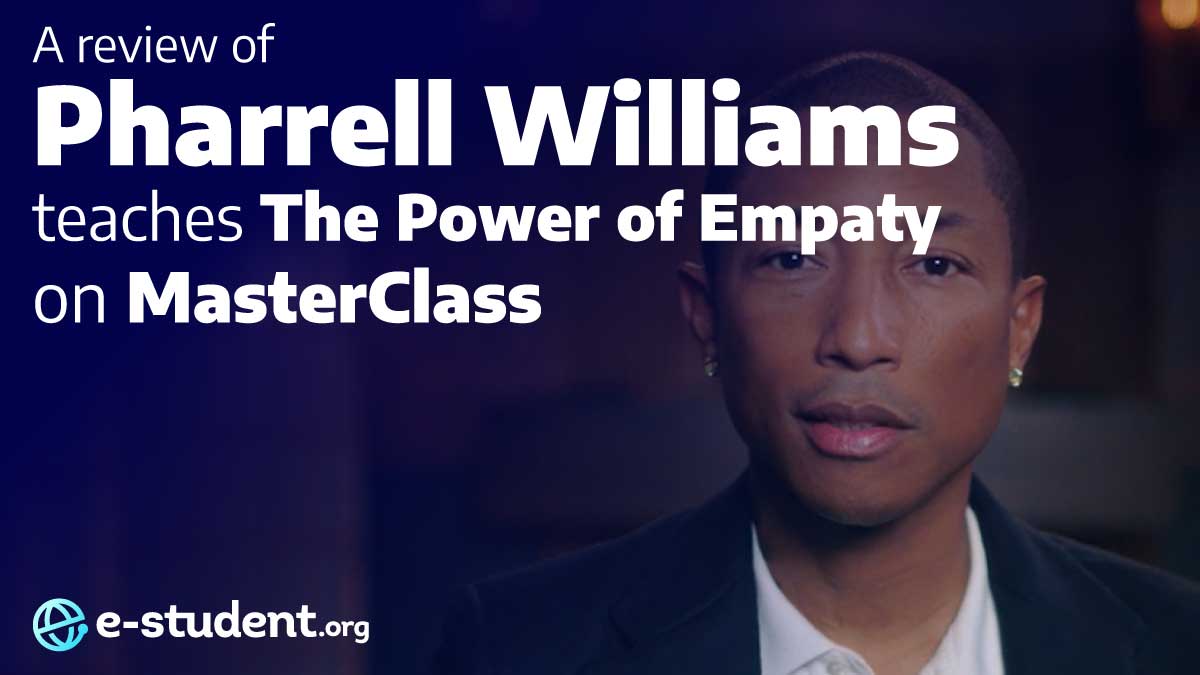 A review of
Pharrell Williams
teaches The Power of Empaty
on MasterClass

e-student.org